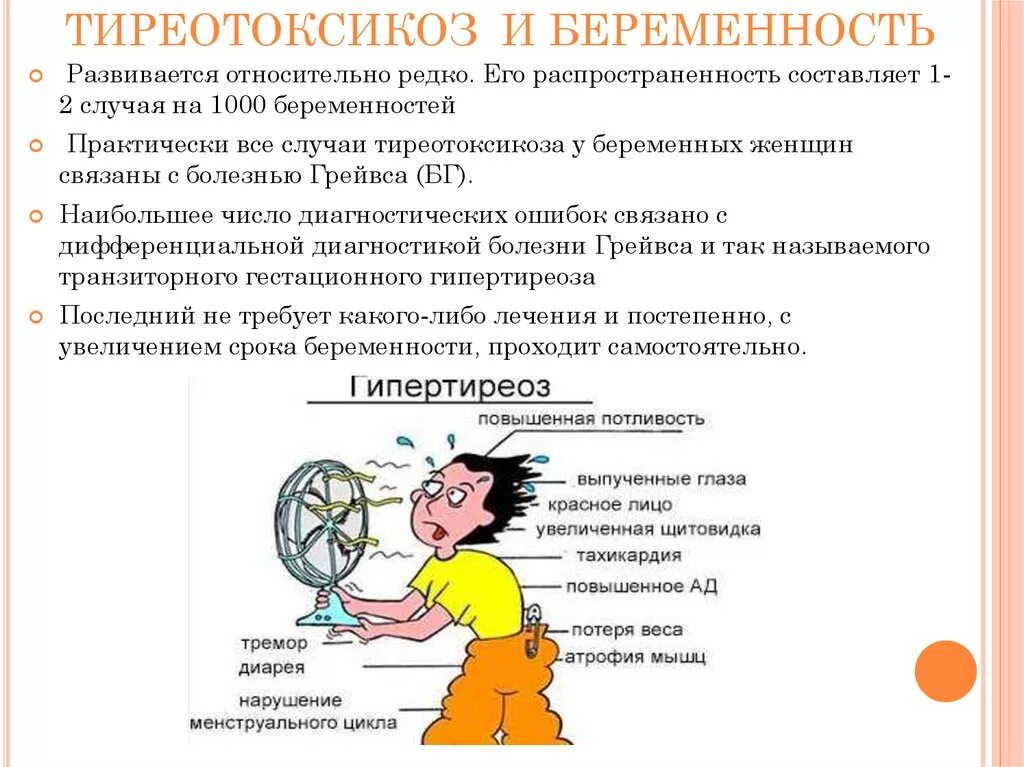 ТИРЕОТОКСИКОЗ И БЕРЕМЕННОСТЬ

Развивается относительно редко. Его распространенность составляет 1-2 случая на 1000 беременностей

Практически все случаи тиреотоксикоза у беременных женщин связаны с болезнью Грейвса (БГ).

Наибольшее число диагностических ошибок связано с дифференциальной диагностикой болезни Грейвса и так называемого транзиторного гестационного гипертиреоза

Последний не требует какого-либо лечения и постепенно, с увеличением срока беременности, проходит самостоятельно.

Гипертиреоз

повышенная потливость
выпученные глаза
красное лицо
увеличенная щитовидка
тахикардия
повышенное АД
потеря веса
атрофия мышц
тремор
диарея
нарушение менструального цикла